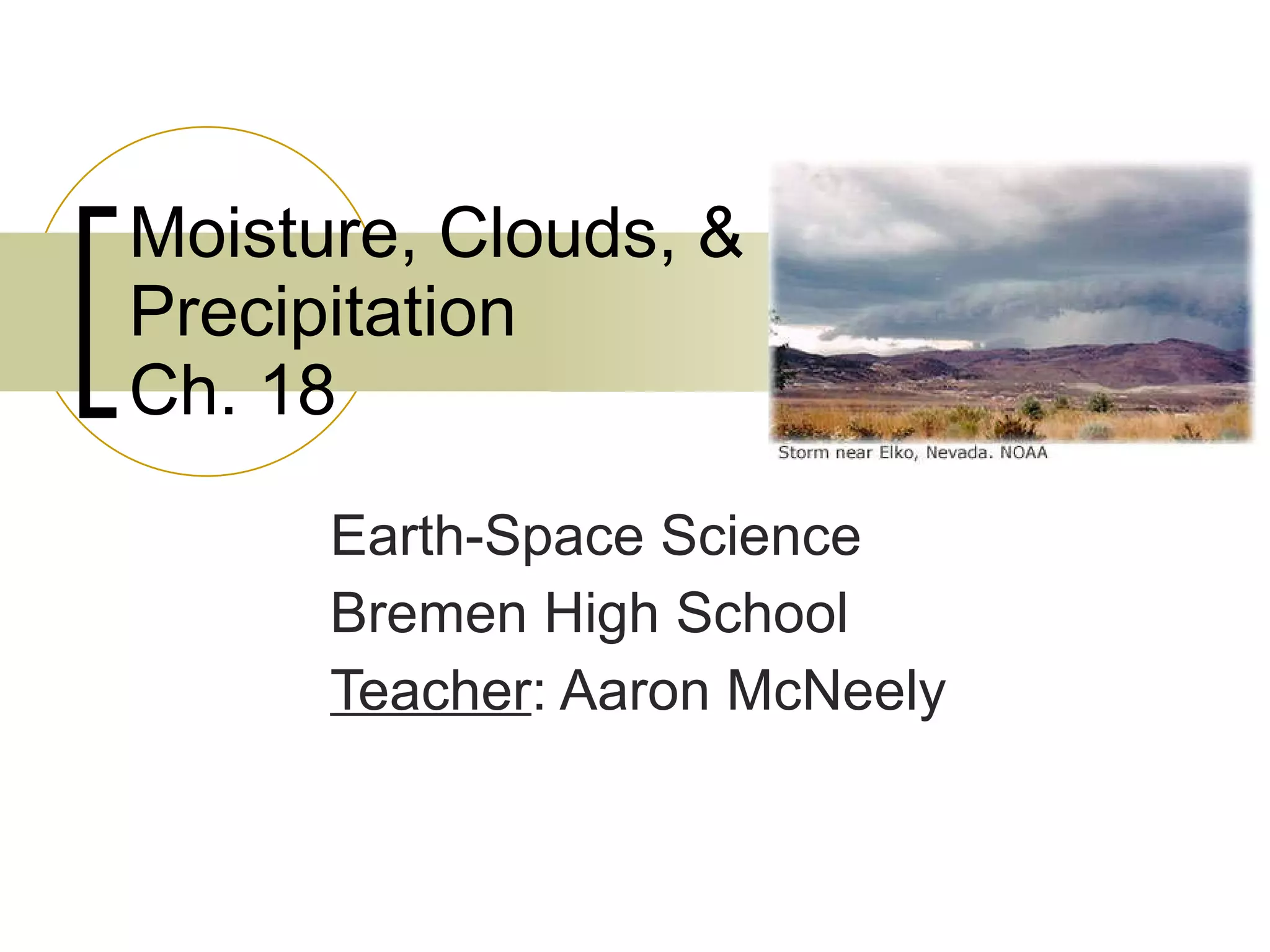 Moisture, Clouds, & Precipitation
Ch. 18

Storm near Elko, Nevada. NOAA

Earth-Space Science
Bremen High School
Teacher: Aaron McNeely